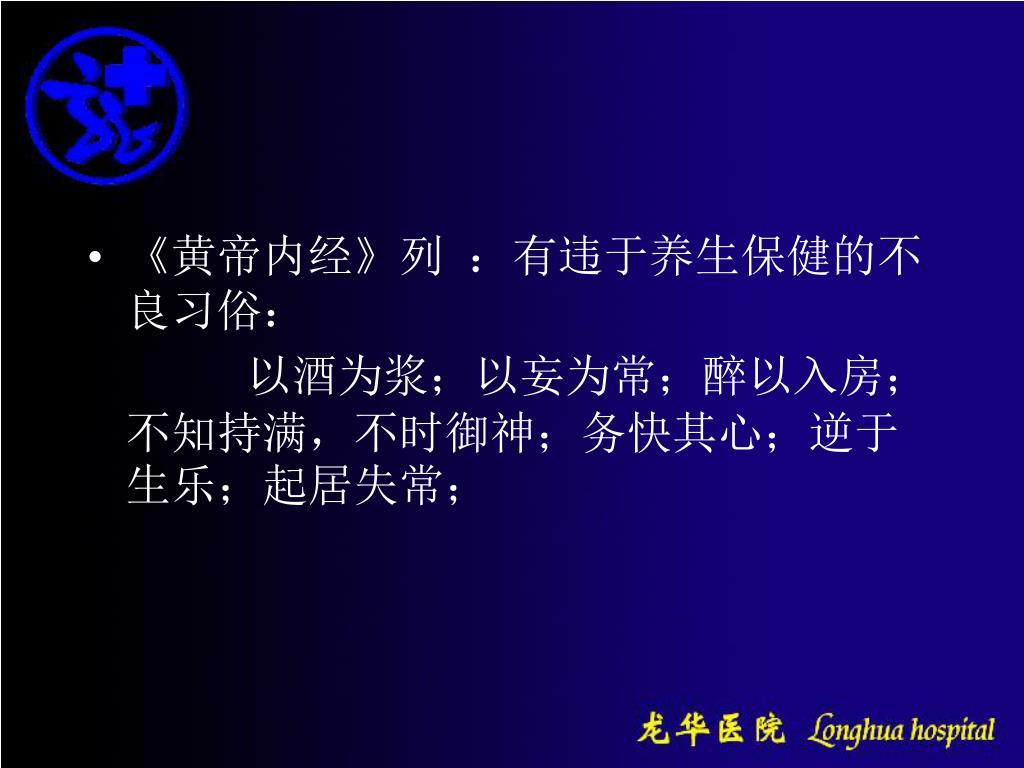 • 《黄帝内经》列 ：有违于养生保健的不良习俗：

以酒为浆；以妄为常；醉以入房；不知持满，不时御神；务快其心；逆于生乐；起居失常；

龙华医院 Longhua hospital